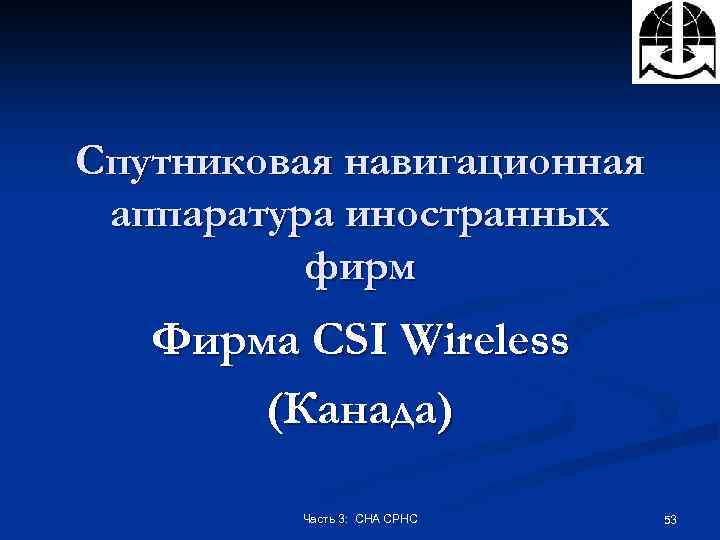 Спутниковая навигационная аппаратура иностранных фирм

Фирма CSI Wireless

(Канада)

Часть 3: СНА СРНС

53